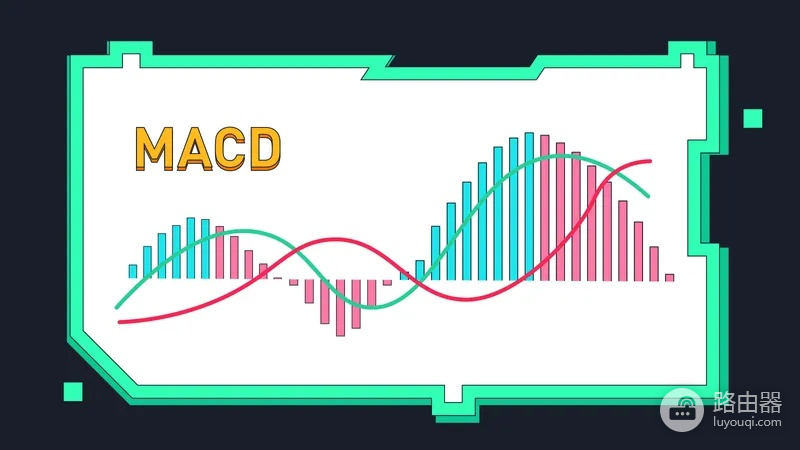 MACD

路由器
luyouqi.com